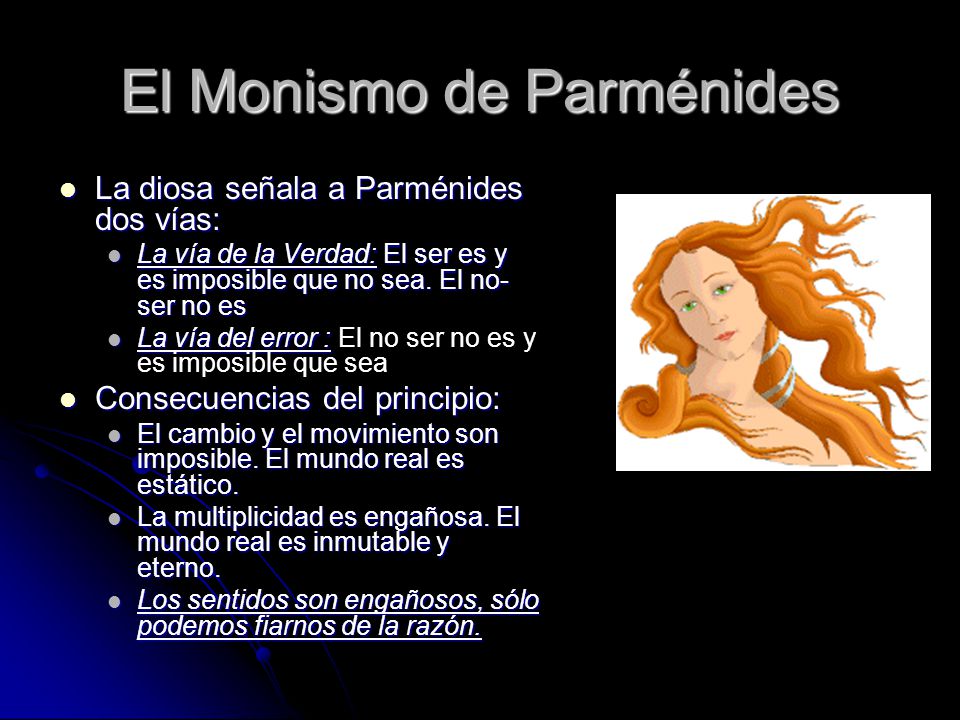 El Monismo de Parménides

- La diosa señala a Parménides dos vías:
  - La vía de la Verdad: El ser es y es imposible que no sea. El no-ser no es
  - La vía del error : El no ser no es y es imposible que sea
- Consecuencias del principio:
  - El cambio y el movimiento son imposible. El mundo real es estático.
  - La multiplicidad es engañosa. El mundo real es inmutable y eterno.
  - Los sentidos son engañosos, sólo podemos fiarnos de la razón.